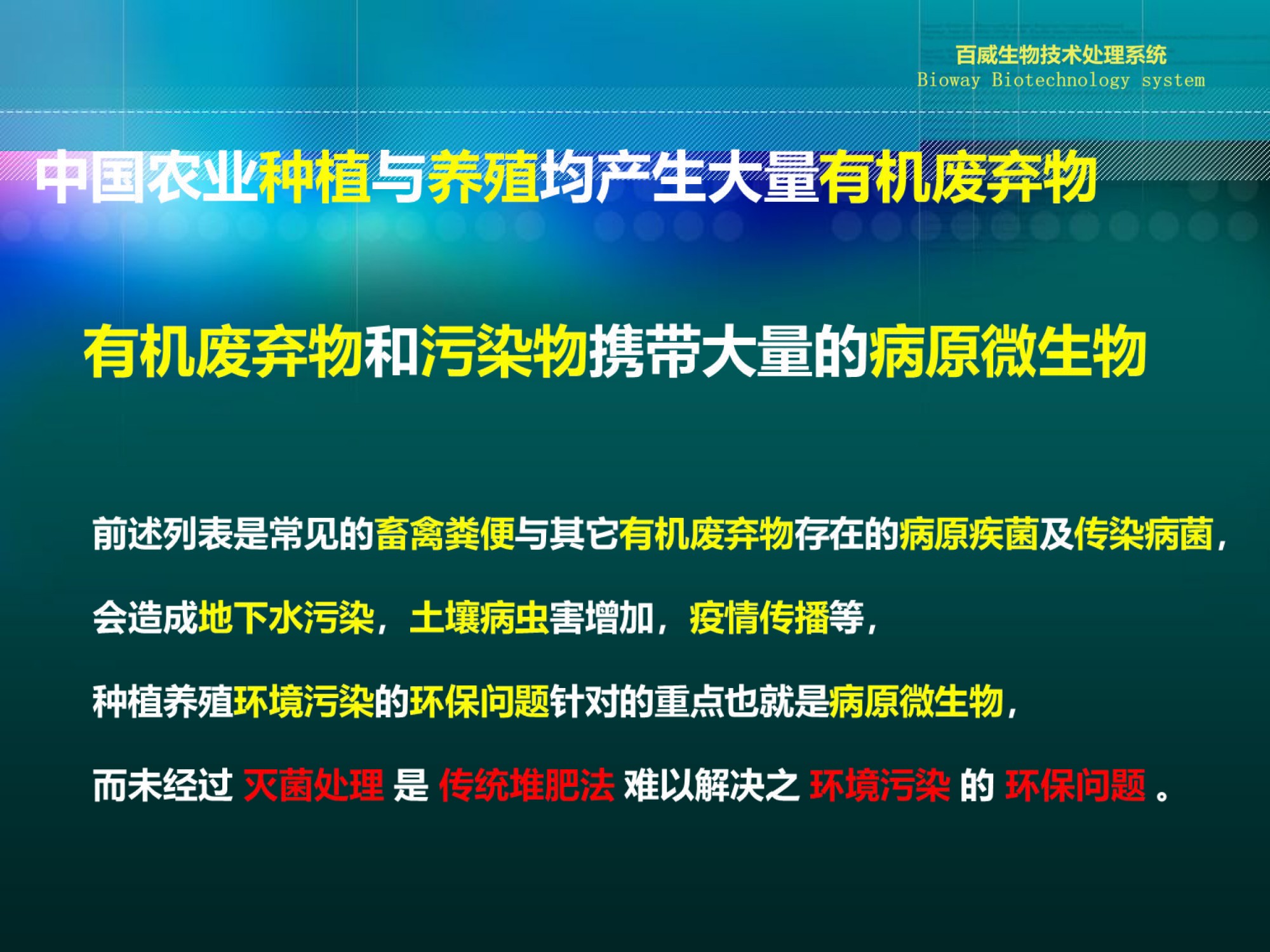 百威生物技术处理系统
Bioway Biotechnology system

中国农业种植与养殖均产生大量有机废弃物

有机废弃物和污染物携带大量的病原微生物

前述列表是常见的畜禽粪便与其它有机废弃物存在的病原疾菌及传染病菌，

会造成地下水污染，土壤病虫害增加，疫情传播等，

种植养殖环境污染的环保问题针对的重点也就是病原微生物，

而未经过 灭菌处理 是 传统堆肥法 难以解决之 环境污染 的 环保问题 。